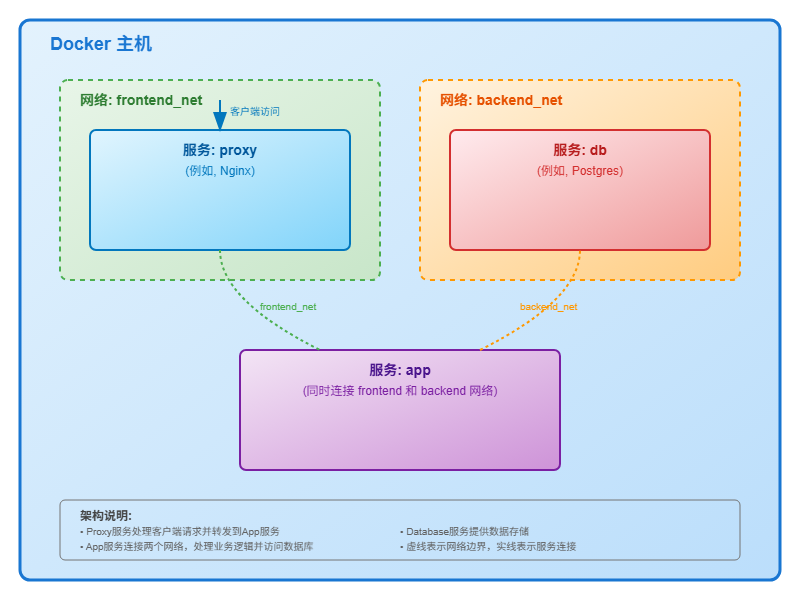 Docker 主机

网络: frontend_net

客户端访问

服务: proxy
(例如, Nginx)

网络: backend_net

服务: db
(例如, Postgres)

frontend_net

backend_net

服务: app
(同时连接 frontend 和 backend 网络)

架构说明:
• Proxy服务处理客户端请求并转发到App服务
• App服务连接两个网络，处理业务逻辑并访问数据库
• Database服务提供数据存储
• 虚线表示网络边界，实线表示服务连接